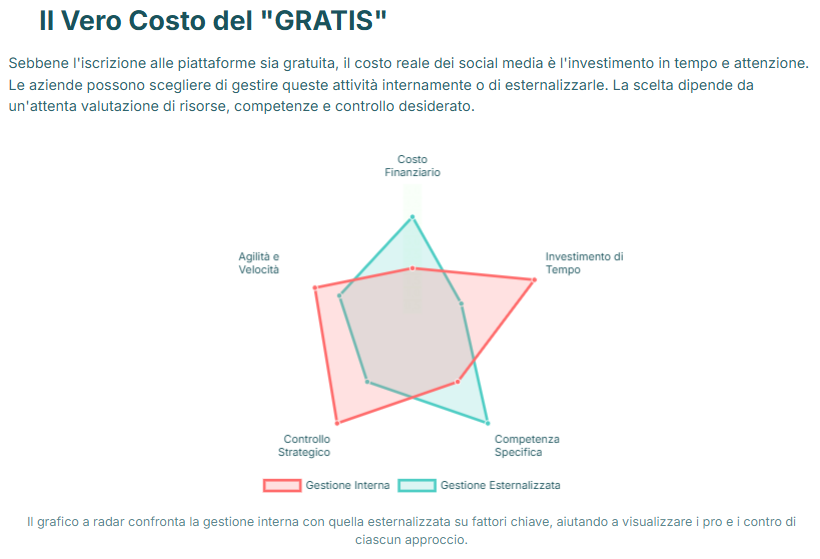 Il Vero Costo del "GRATIS"

Sebbene l'iscrizione alle piattaforme sia gratuita, il costo reale dei social media è l'investimento in tempo e attenzione. Le aziende possono scegliere di gestire queste attività internamente o di esternalizzarle. La scelta dipende da un'attenta valutazione di risorse, competenze e controllo desiderato.

Costo Finanziario

Investimento di Tempo

Competenza Specifica

Controllo Strategico

Agilità e Velocità

Gestione Interna

Gestione Esternalizzata

Il grafico a radar confronta la gestione interna con quella esternalizzata su fattori chiave, aiutando a visualizzare i pro e i contro di ciascun approccio.